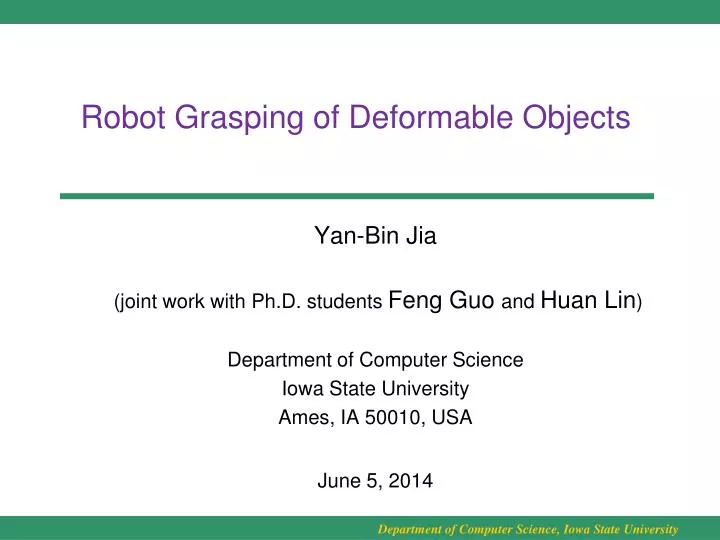 Robot Grasping of Deformable Objects

Yan-Bin Jia

(joint work with Ph.D. students Feng Guo and Huan Lin)

Department of Computer Science
Iowa State University
Ames, IA 50010, USA

June 5, 2014

Department of Computer Science, Iowa State University